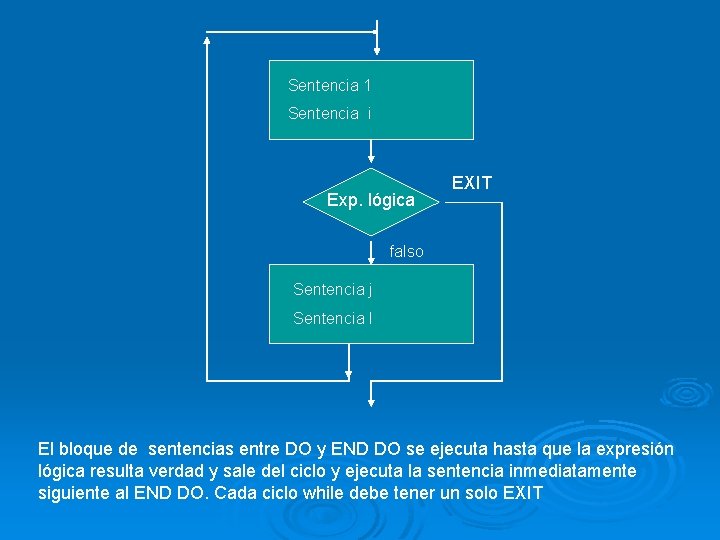 Sentencia 1
Sentencia i

Exp. lógica

EXIT

falso

Sentencia j
Sentencia l

El bloque de sentencias entre DO y END DO se ejecuta hasta que la expresión lógica resulta verdad y sale del ciclo y ejecuta la sentencia inmediatamente siguiente al END DO. Cada ciclo while debe tener un solo EXIT